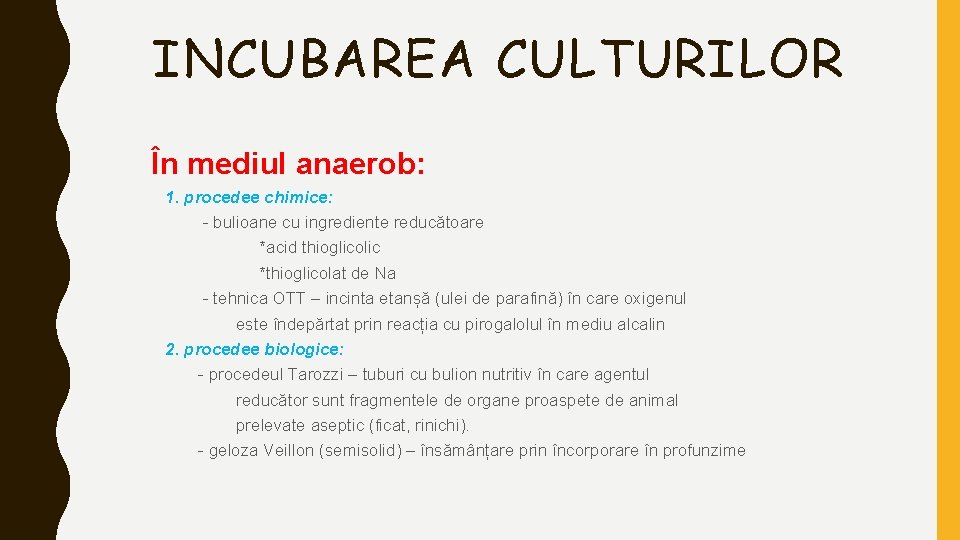 INCUBAREA CULTURILOR

În mediul anaerob:

1. procedee chimice:

- bulioane cu ingrediente reducătoare

*acid thioglicolic

*thioglicolat de Na

- tehnica OTT – incinta etanșă (ulei de parafină) în care oxigenul este îndepărtat prin reacția cu pirogalolul în mediu alcalin

2. procedee biologice:

- procedeul Tarozzi – tuburi cu bulion nutritiv în care agentul reducător sunt fragmentele de organe proaspete de animal prelevate aseptic (ficat, rinichi).

- geloza Veillon (semisolid) – însămânțare prin încorporare în profunzime